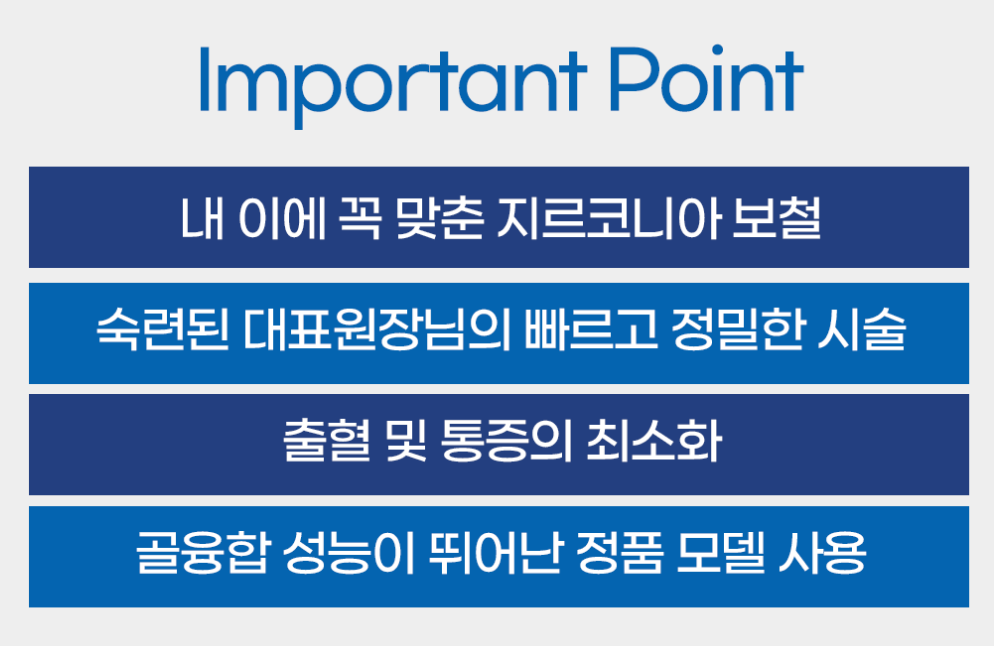 Important Point

내 이에 꼭 맞춘 지르코니아 보철

숙련된 대표원장님의 빠르고 정밀한 시술

출혈 및 통증의 최소화

골융합 성능이 뛰어난 정품 모델 사용